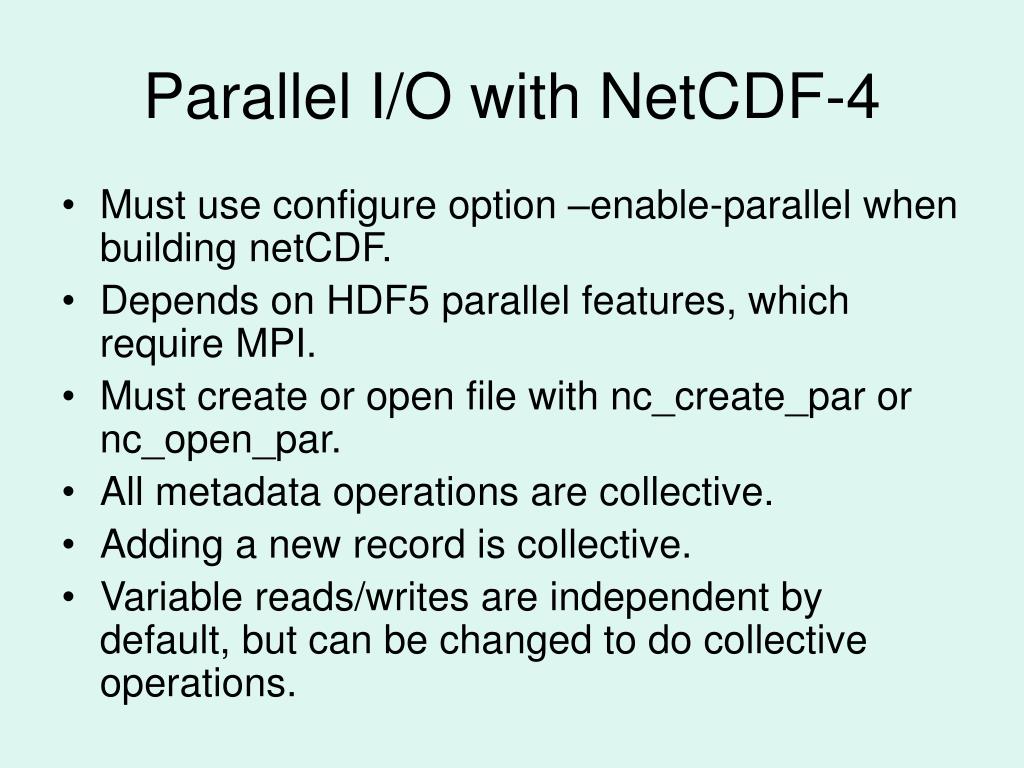 Parallel I/O with NetCDF-4

• Must use configure option –enable-parallel when building netCDF.
• Depends on HDF5 parallel features, which require MPI.
• Must create or open file with nc_create_par or nc_open_par.
• All metadata operations are collective.
• Adding a new record is collective.
• Variable reads/writes are independent by default, but can be changed to do collective operations.